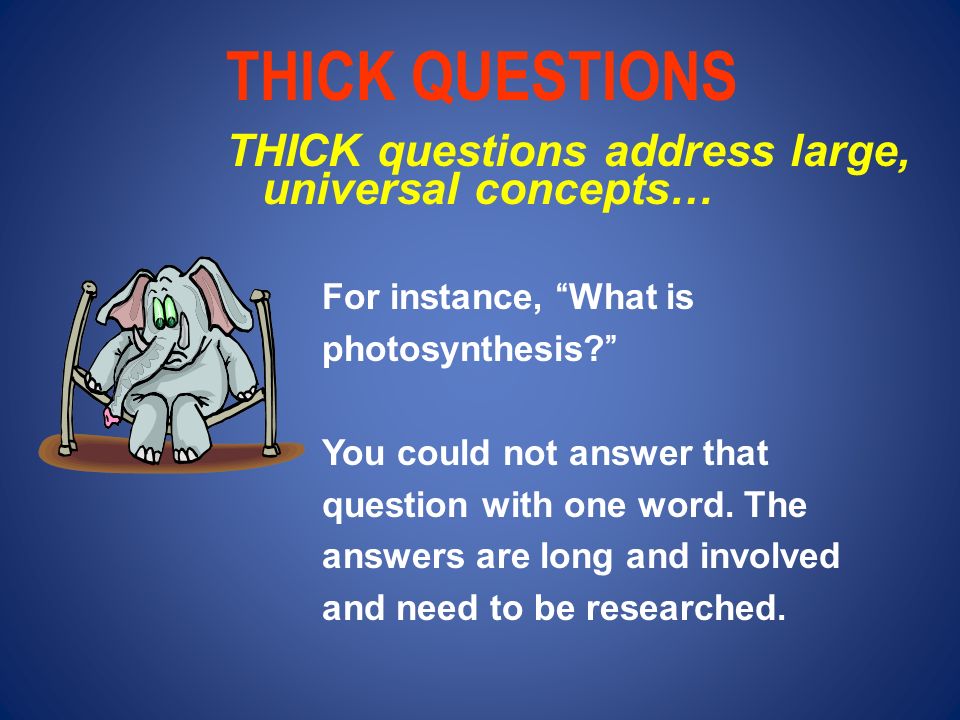 THICK QUESTIONS

THICK questions address large, universal concepts…

For instance, “What is photosynthesis?”

You could not answer that question with one word. The answers are long and involved and need to be researched.